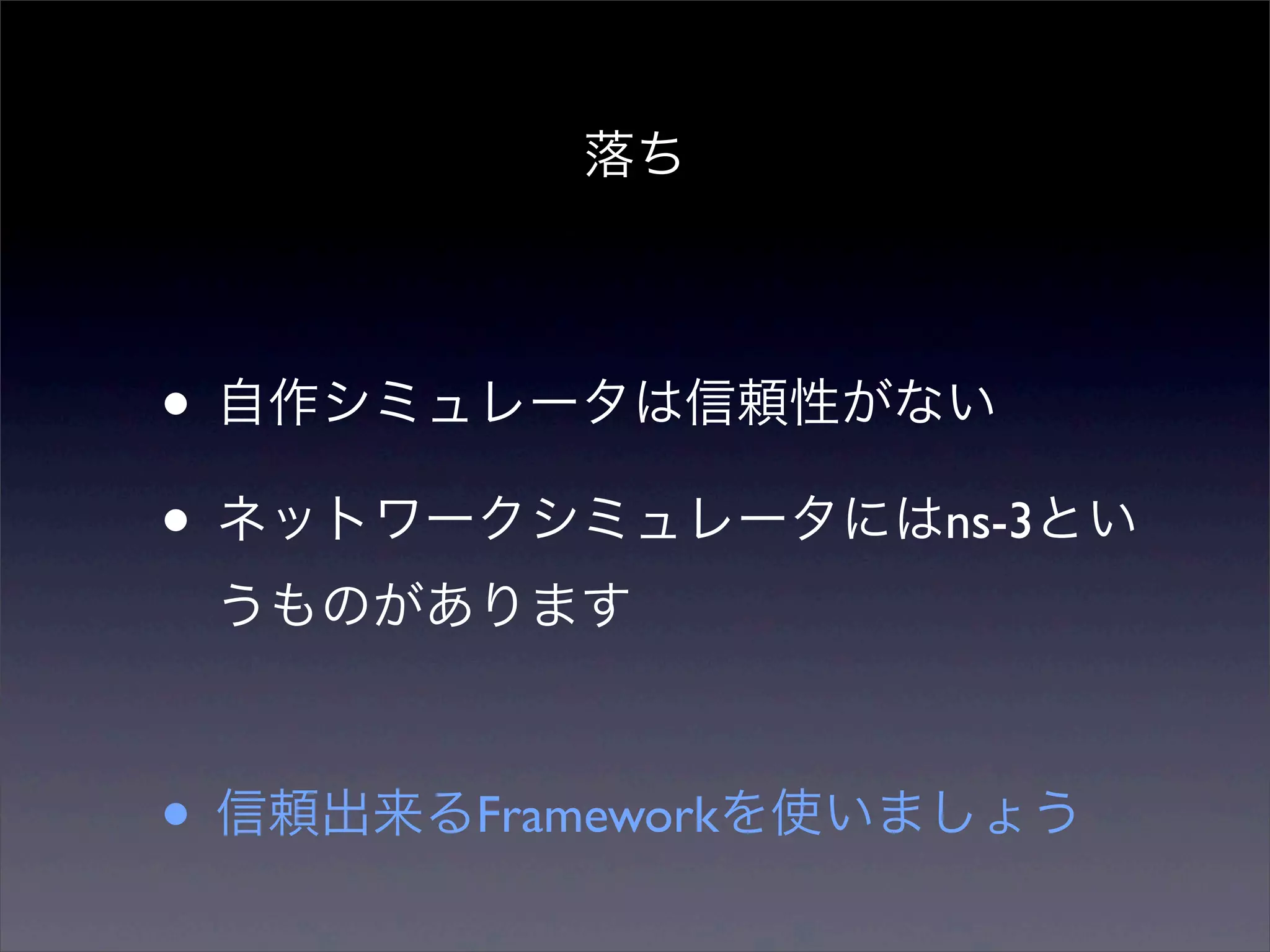 落ち

• 自作シミュレータは信頼性がない

• ネットワークシミュレータにはns-3というものがあります

• 信頼出来るFrameworkを使いましょう